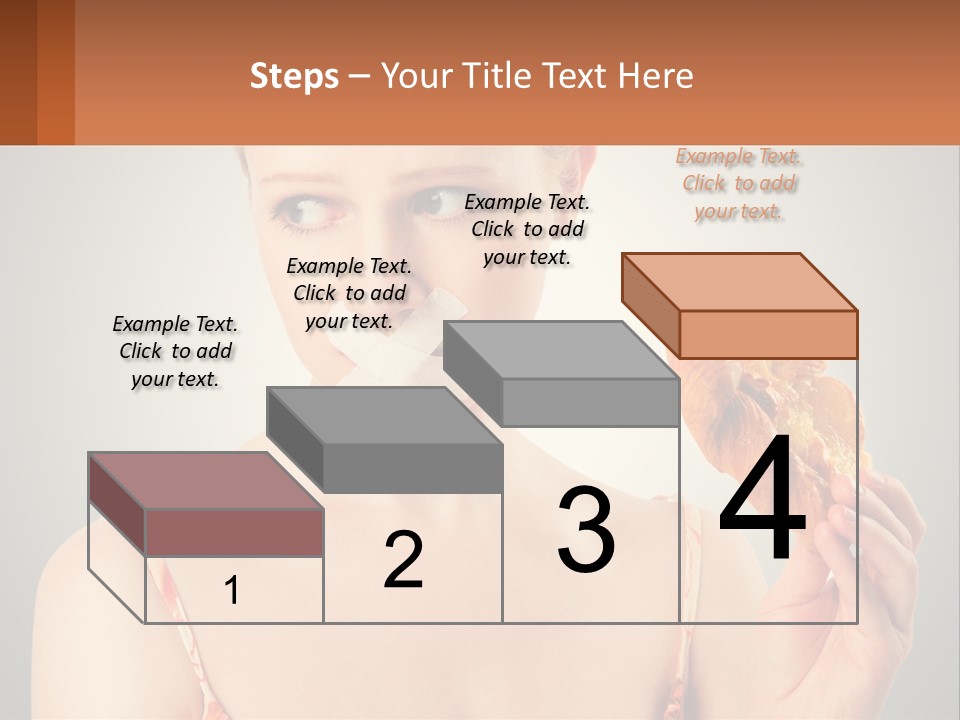 Steps – Your Title Text Here

Example Text. Click to add your text.

Example Text. Click to add your text.

Example Text. Click to add your text.

Example Text. Click to add your text.

1

2

3

4